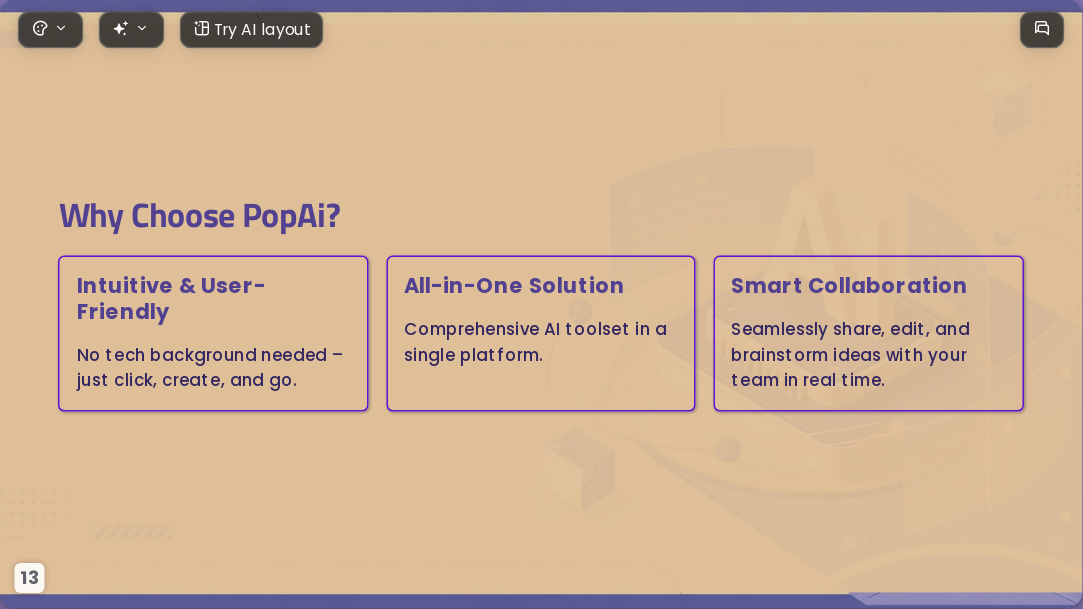 Try AI layout

Why Choose PopAi?

Intuitive & User-Friendly

No tech background needed – just click, create, and go.

All-in-One Solution

Comprehensive AI toolset in a single platform.

Smart Collaboration

Seamlessly share, edit, and brainstorm ideas with your team in real time.

13